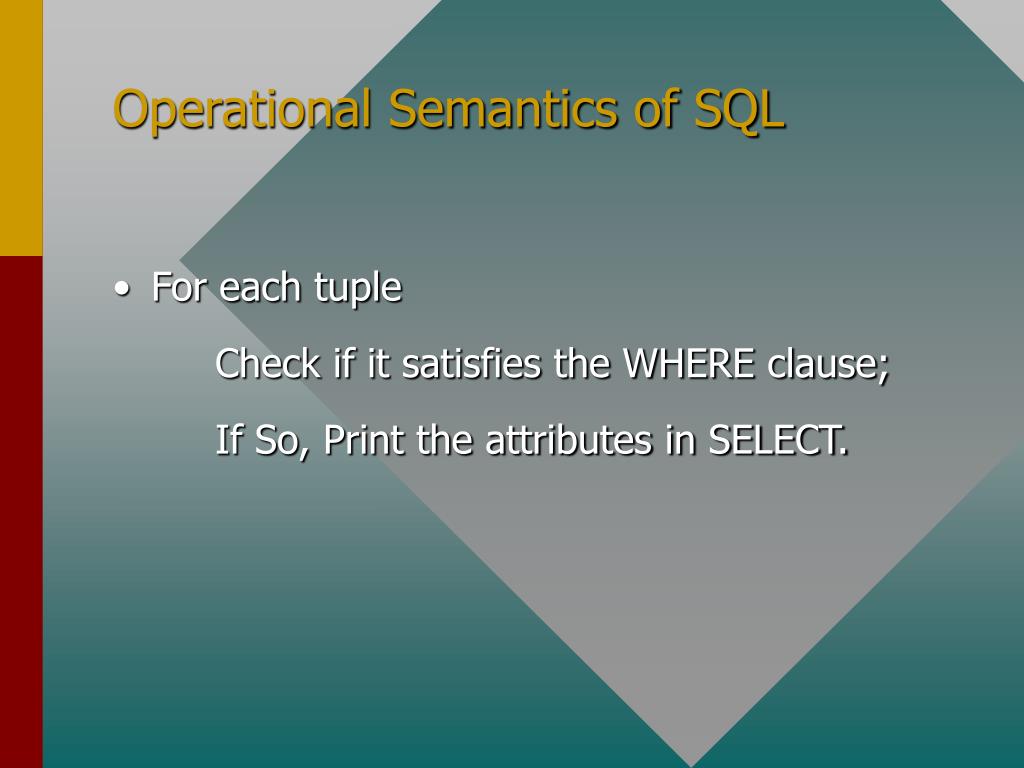 Operational Semantics of SQL

• For each tuple

Check if it satisfies the WHERE clause;

If So, Print the attributes in SELECT.